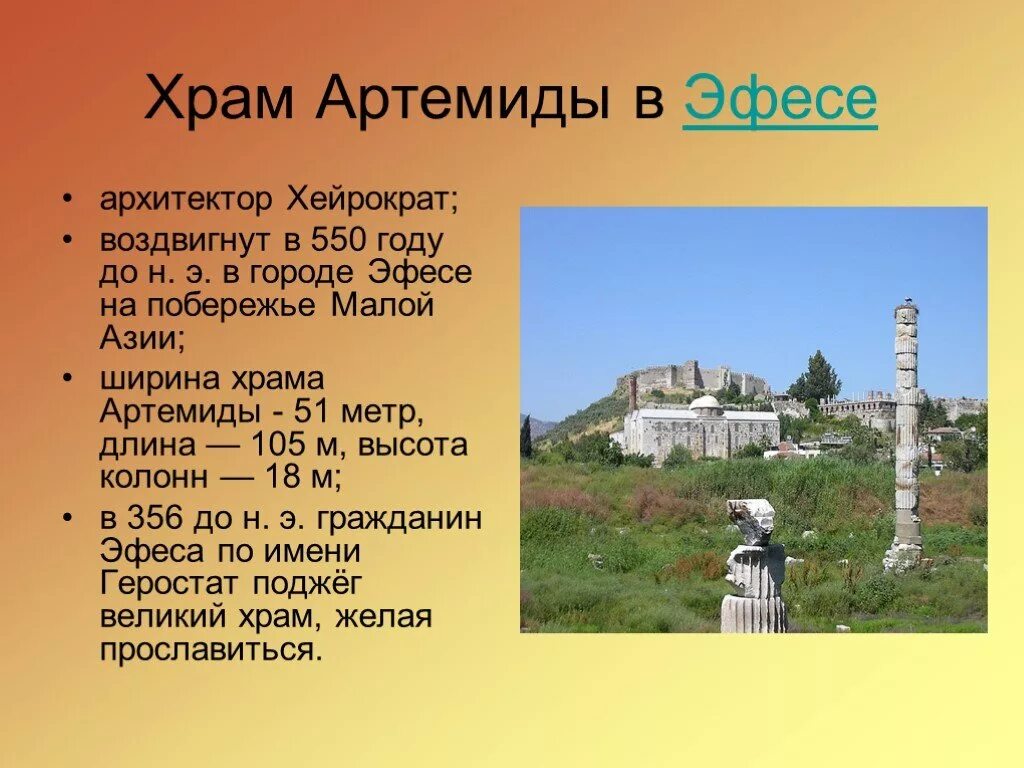 Храм Артемиды в Эфесе

• архитектор Хейрократ;
• воздвигнут в 550 году до н. э. в городе Эфесе на побережье Малой Азии;
• ширина храма Артемиды - 51 метр, длина — 105 м, высота колонн — 18 м;
• в 356 до н. э. гражданин Эфеса по имени Геростат поджёг великий храм, желая прославиться.